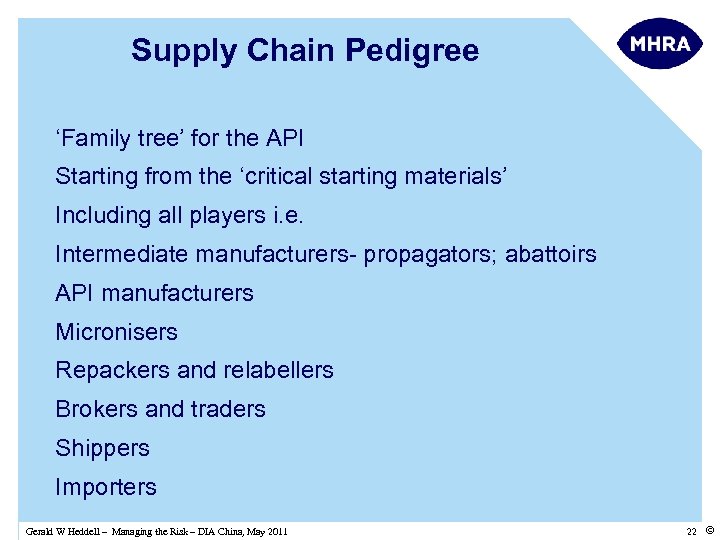 Supply Chain Pedigree

MHRA

‘Family tree’ for the API

Starting from the ‘critical starting materials’

Including all players i.e.

Intermediate manufacturers- propagators; abattoirs

API manufacturers

Micronisers

Repackers and relabellers

Brokers and traders

Shippers

Importers

Gerald W Heddell – Managing the Risk – DIA China, May 2011

22 ©